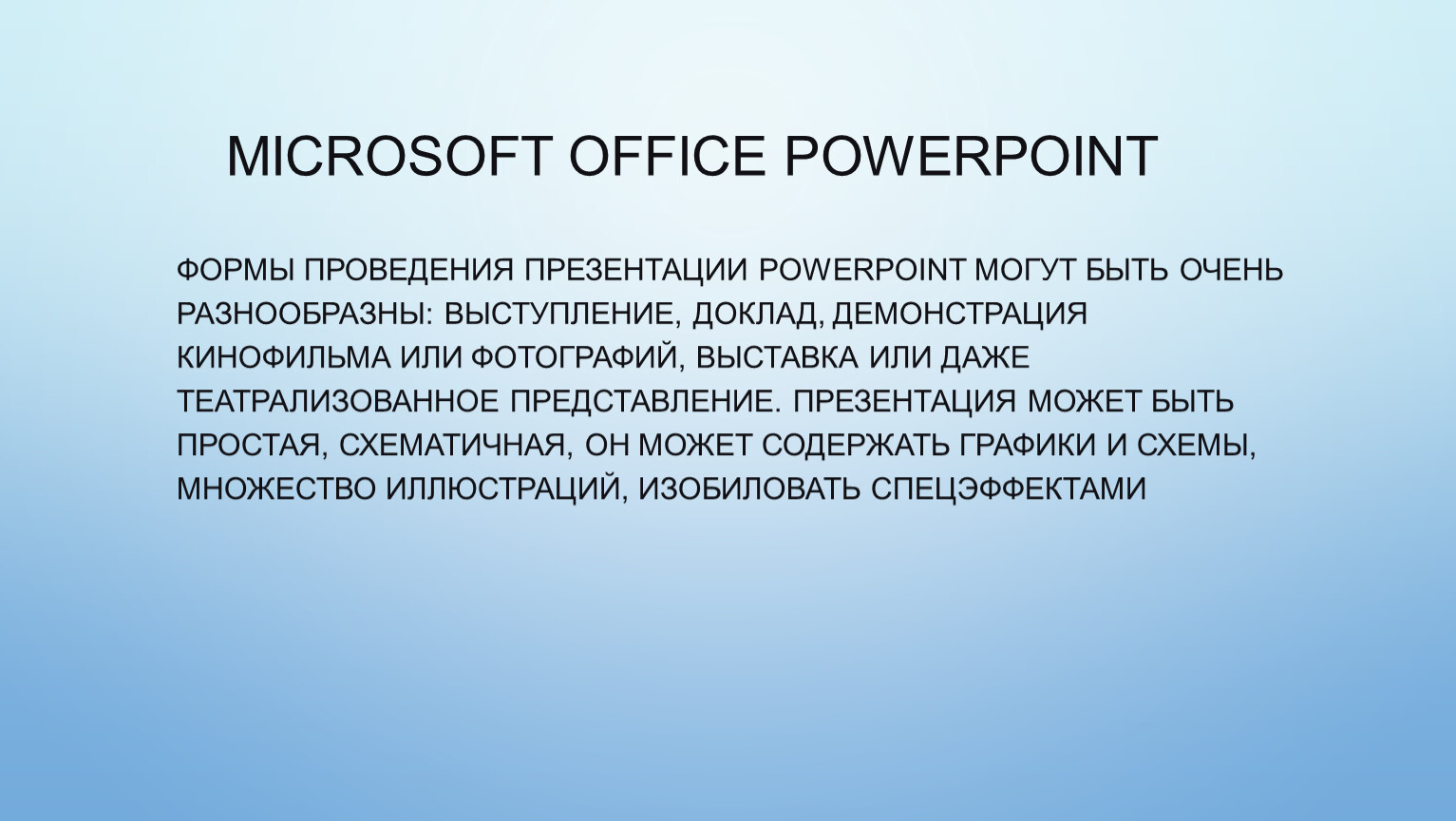 MICROSOFT OFFICE POWERPOINT

ФОРМЫ ПРОВЕДЕНИЯ ПРЕЗЕНТАЦИИ POWERPOINT МОГУТ БЫТЬ ОЧЕНЬ РАЗНООБРАЗНЫ: ВЫСТУПЛЕНИЕ, ДОКЛАД, ДЕМОНСТРАЦИЯ КИНОФИЛЬМА ИЛИ ФОТОГРАФИЙ, ВЫСТАВКА ИЛИ ДАЖЕ ТЕАТРАЛИЗОВАННОЕ ПРЕДСТАВЛЕНИЕ. ПРЕЗЕНТАЦИЯ МОЖЕТ БЫТЬ ПРОСТАЯ, СХЕМАТИЧНАЯ, ОН МОЖЕТ СОДЕРЖАТЬ ГРАФИКИ И СХЕМЫ, МНОЖЕСТВО ИЛЛЮСТРАЦИЙ, ИЗОБИЛОВАТЬ СПЕЦЭФФЕКТАМИ